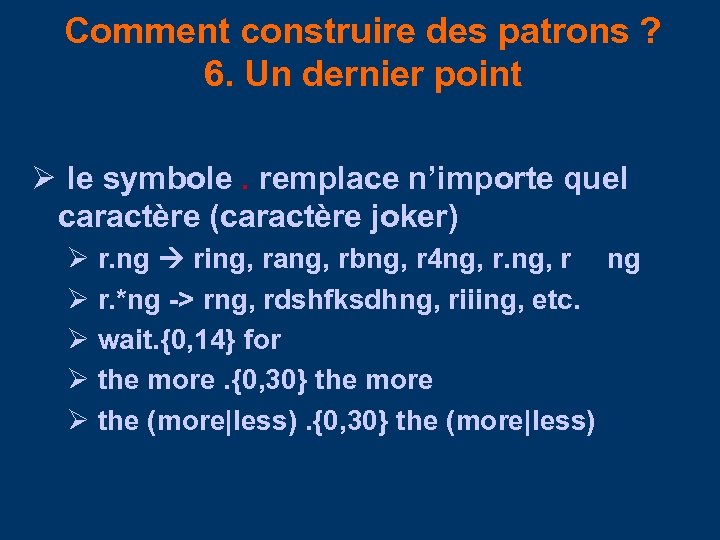 Comment construire des patrons ?
6. Un dernier point

➢ le symbole . remplace n'importe quel caractère (caractère joker)

➢ r.ng → ring, rang, rbng, r4ng, r.ng, r ng

➢ r.*ng -> rng, rdshfksdhng, riiing, etc.

➢ wait.{0,14} for

➢ the more .{0,30} the more

➢ the (more|less) .{0,30} the (more|less)